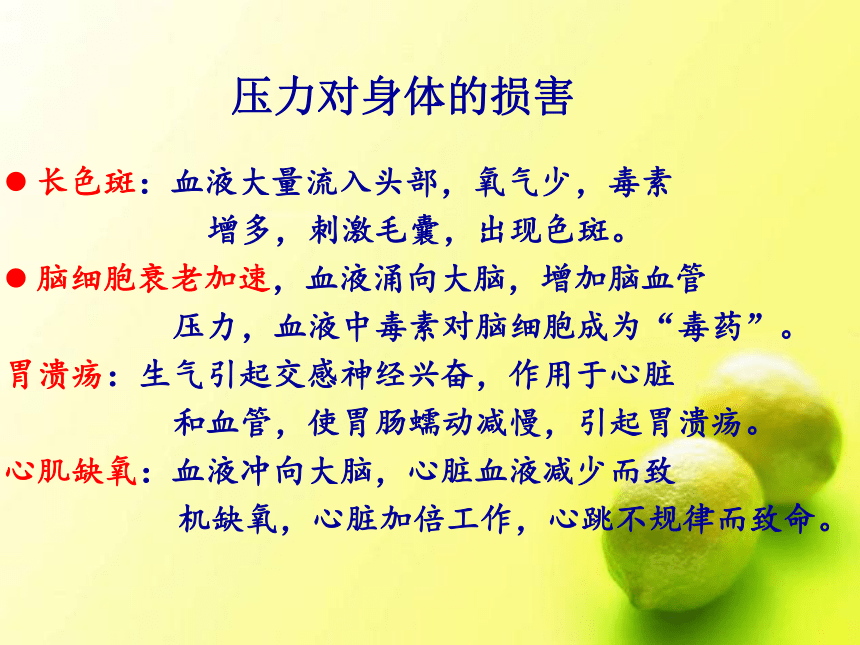 压力对身体的损害

● 长色斑：血液大量流入头部，氧气少，毒素增多，刺激毛囊，出现色斑。

● 脑细胞衰老加速，血液涌向大脑，增加脑血管压力，血液中毒素对脑细胞成为“毒药”。

胃溃疡：生气引起交感神经兴奋，作用于心脏和血管，使胃肠蠕动减慢，引起胃溃疡。

心肌缺氧：血液冲向大脑，心脏血液减少而致机缺氧，心脏加倍工作，心跳不规律而致命。